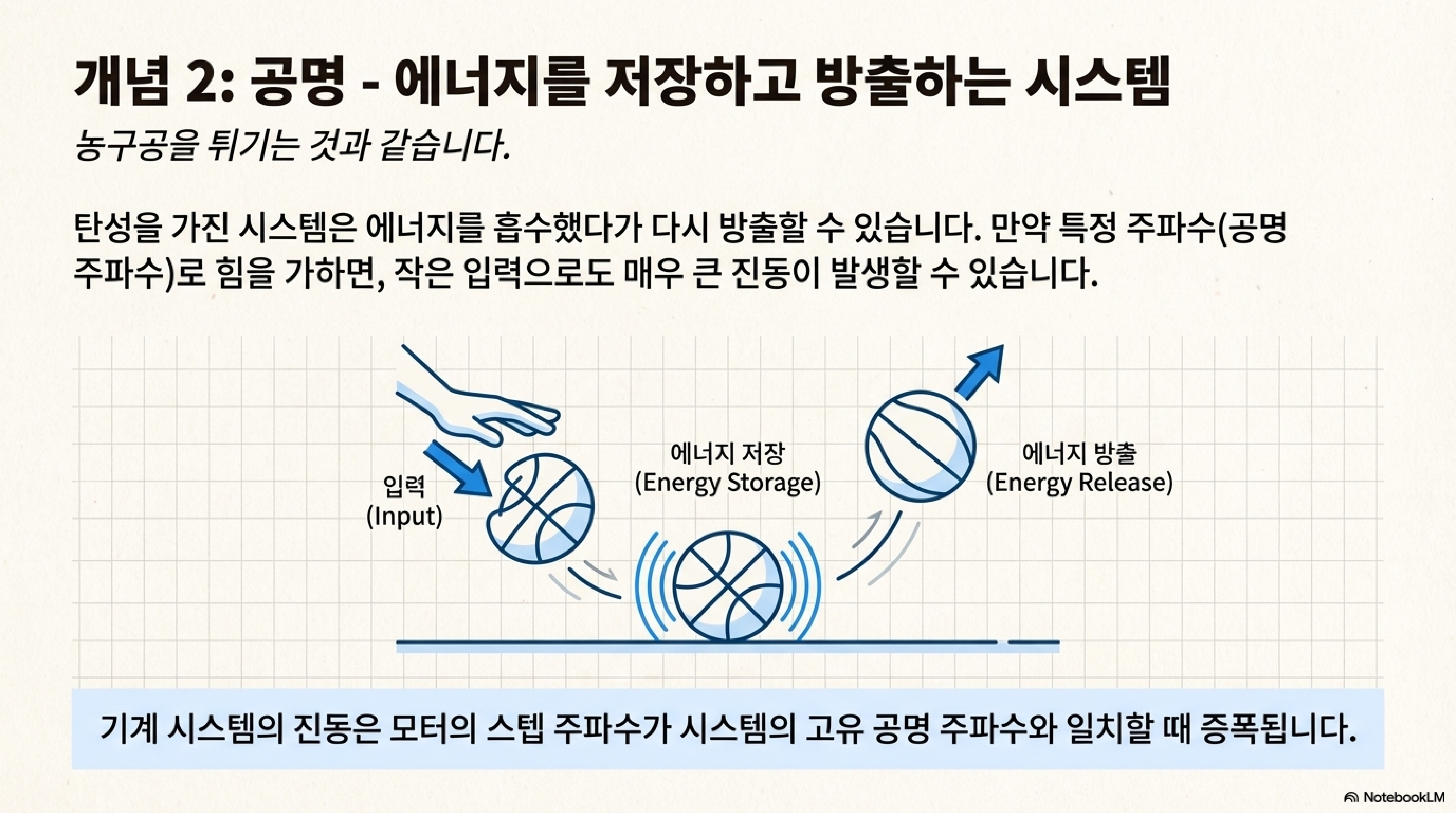 개념 2: 공명 - 에너지를 저장하고 방출하는 시스템

농구공을 튀기는 것과 같습니다.

탄성을 가진 시스템은 에너지를 흡수했다가 다시 방출할 수 있습니다. 만약 특정 주파수(공명 주파수)로 힘을 가하면, 작은 입력으로도 매우 큰 진동이 발생할 수 있습니다.

입력
(Input)

에너지 저장
(Energy Storage)

에너지 방출
(Energy Release)

기계 시스템의 진동은 모터의 스텝 주파수가 시스템의 고유 공명 주파수와 일치할 때 증폭됩니다.

NotebookLM